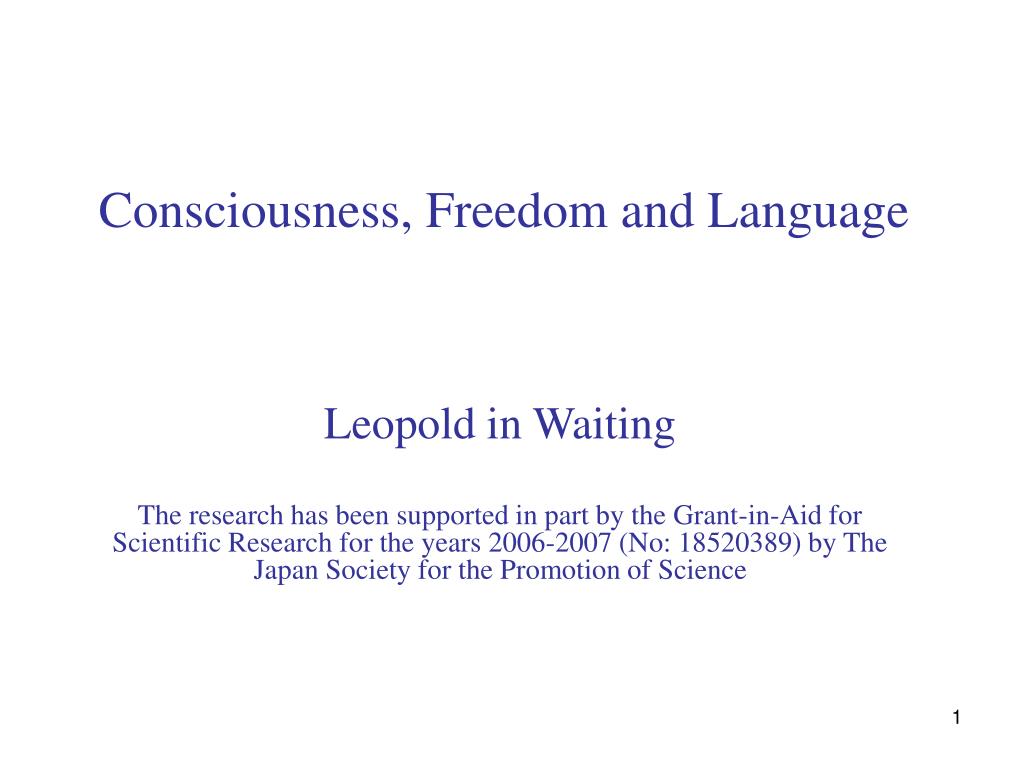 Consciousness, Freedom and Language

Leopold in Waiting

The research has been supported in part by the Grant-in-Aid for Scientific Research for the years 2006-2007 (No: 18520389) by The Japan Society for the Promotion of Science

1